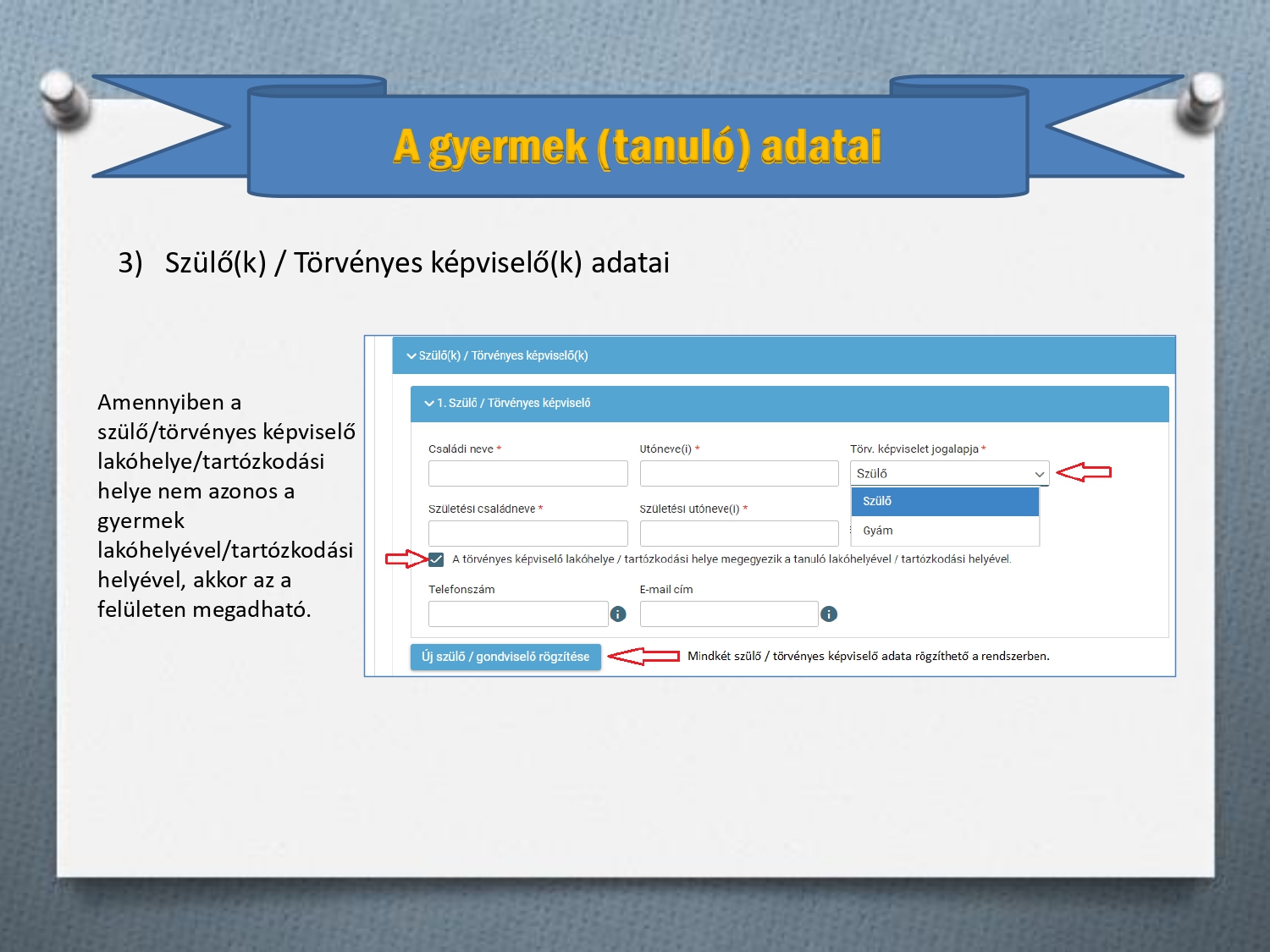 A gyermek (tanuló) adatai

3) Szülő(k) / Törvényes képviselő(k) adatai

Amennyiben a szülő/törvényes képviselő lakóhelye/tartózkodási helye nem azonos a gyermek lakóhelyével/tartózkodási helyével, akkor az a felületen megadható.

Szülő(k) / Törvényes képviselő(k)

1. Szülő / Törvényes képviselő

Családi neve *

Utóneve(i) *

Törv. képviselet jogalapja *

Szülő

Szülő

Gyám

Születési családneve *

Születési utóneve(i) *

A törvényes képviselő lakóhelye / tartózkodási helye megegyezik a tanuló lakóhelyével / tartózkodási helyével.

Telefonszám

E-mail cím

Új szülő / gondviselő rögzítése

Mindkét szülő / törvényes képviselő adata rögzíthető a rendszerben.